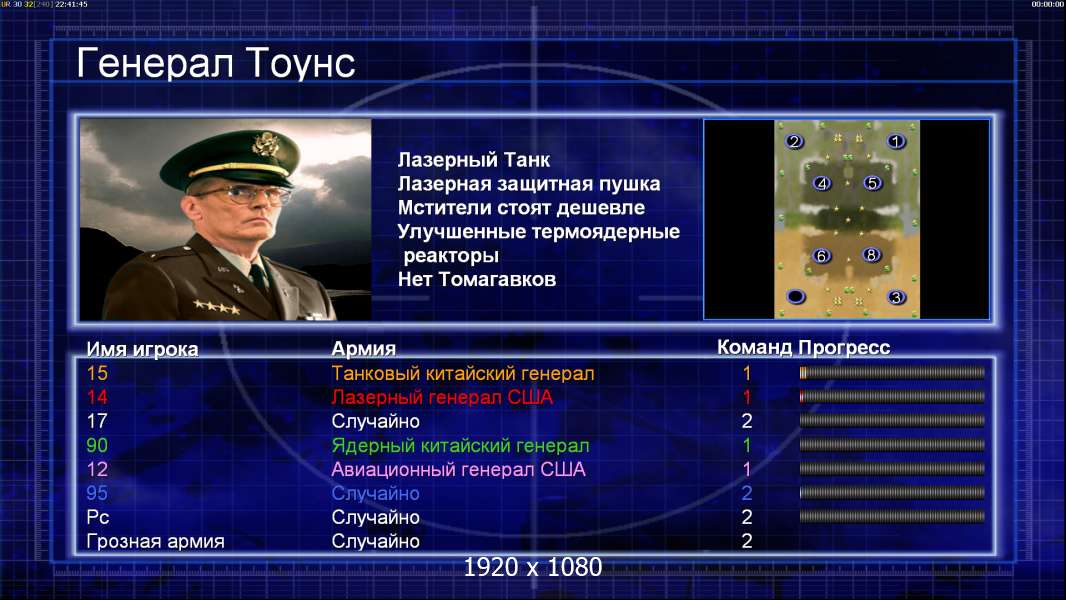 UR 30 32[240] 22:41:45

00:00:00

Генерал Тоунс

Лазерный Танк
Лазерная защитная пушка
Мстители стоят дешевле
Улучшенные термоядерные реакторы
Нет Томагавков

2 1
4 5
6 8
3

| Имя игрока | Армия | Команд | Прогресс |
|---|---|---|---|
| 15 | Танковый китайский генерал | 1 | |
| 14 | Лазерный генерал США | 1 | |
| 17 | Случайно | 2 | |
| 90 | Ядерный китайский генерал | 1 | |
| 12 | Авиационный генерал США | 1 | |
| 95 | Случайно | 2 | |
| Pc | Случайно | 2 | |
| Грозная армия | Случайно | 2 | |

1920 x 1080